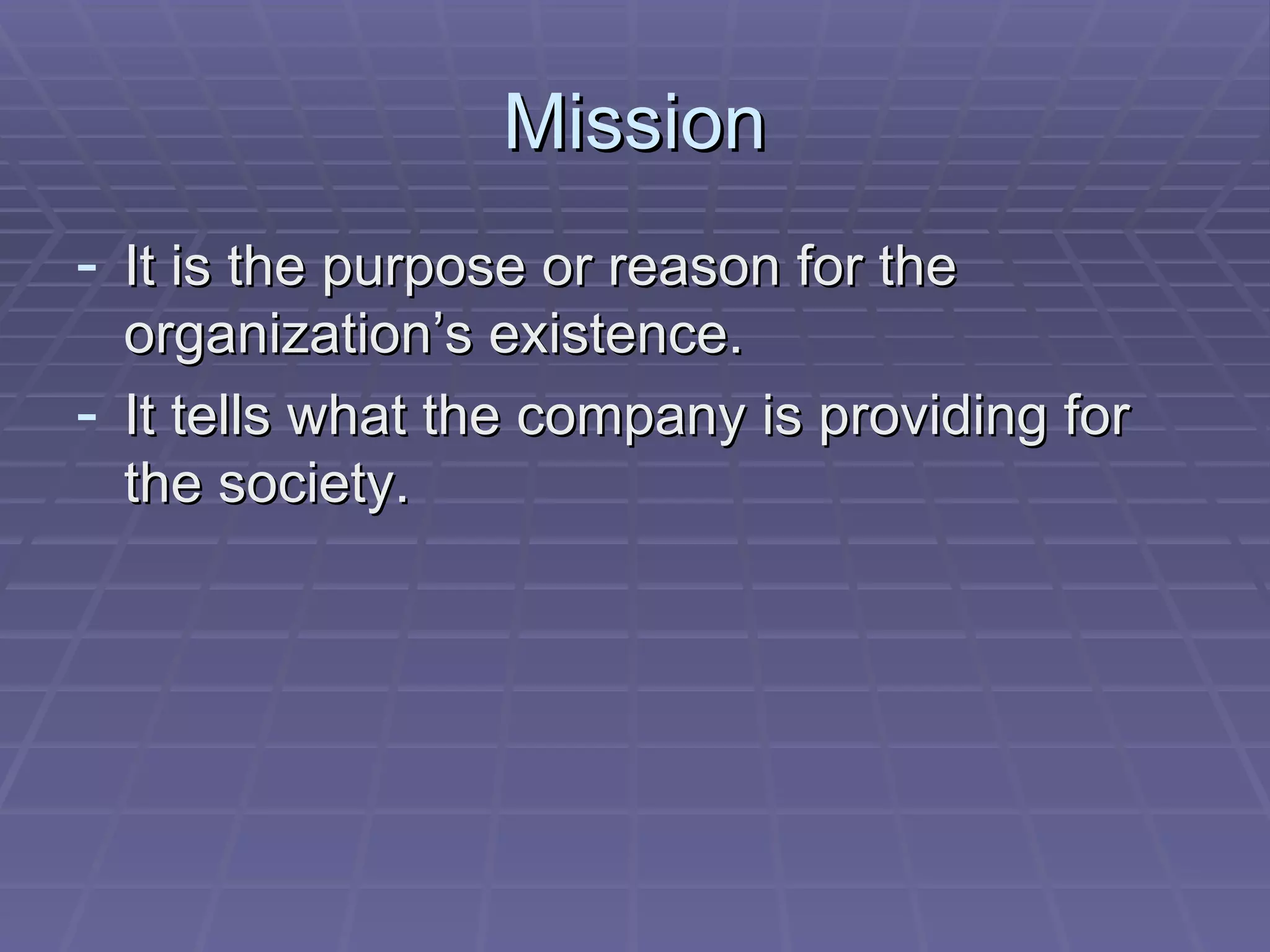 Mission

- It is the purpose or reason for the organization’s existence.
- It tells what the company is providing for the society.